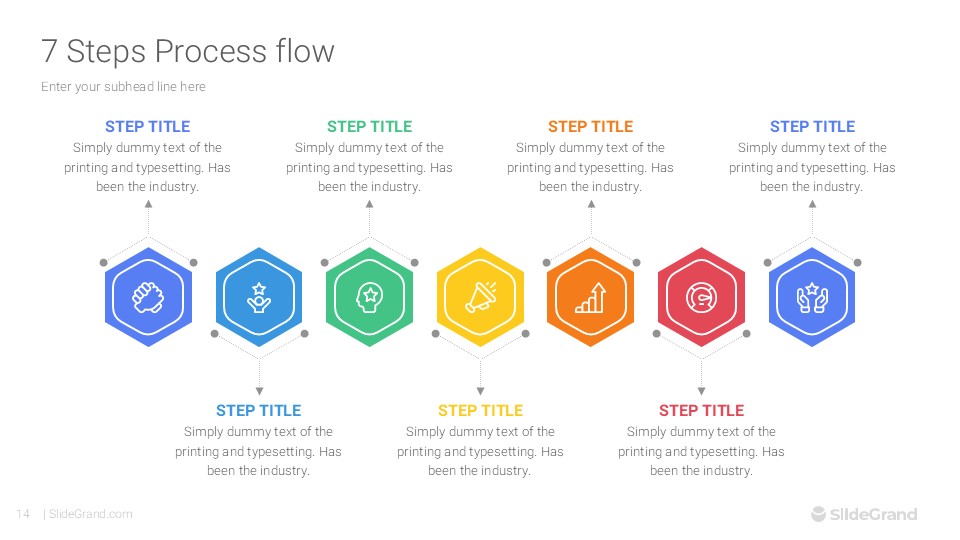 7 Steps Process flow

Enter your subhead line here

STEP TITLE
Simply dummy text of the printing and typesetting. Has been the industry.

STEP TITLE
Simply dummy text of the printing and typesetting. Has been the industry.

STEP TITLE
Simply dummy text of the printing and typesetting. Has been the industry.

STEP TITLE
Simply dummy text of the printing and typesetting. Has been the industry.

STEP TITLE
Simply dummy text of the printing and typesetting. Has been the industry.

STEP TITLE
Simply dummy text of the printing and typesetting. Has been the industry.

STEP TITLE
Simply dummy text of the printing and typesetting. Has been the industry.

14 | SlideGrand.com

SlideGrand